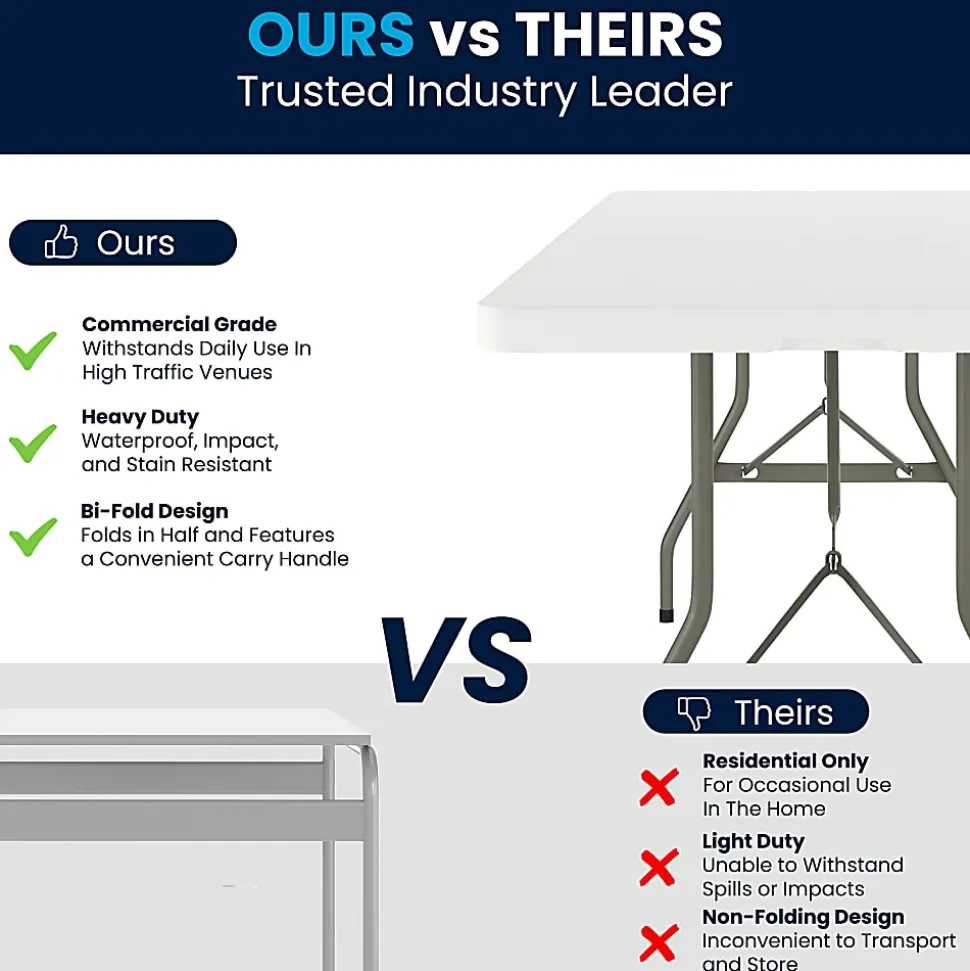 OURS vs THEIRS
Trusted Industry Leader

Ours

Commercial Grade
Withstands Daily Use In High Traffic Venues

Heavy Duty
Waterproof, Impact, and Stain Resistant

Bi-Fold Design
Folds in Half and Features a Convenient Carry Handle

VS

Theirs

Residential Only
For Occasional Use In The Home

Light Duty
Unable to Withstand Spills or Impacts

Non-Folding Design
Inconvenient to Transport and Store